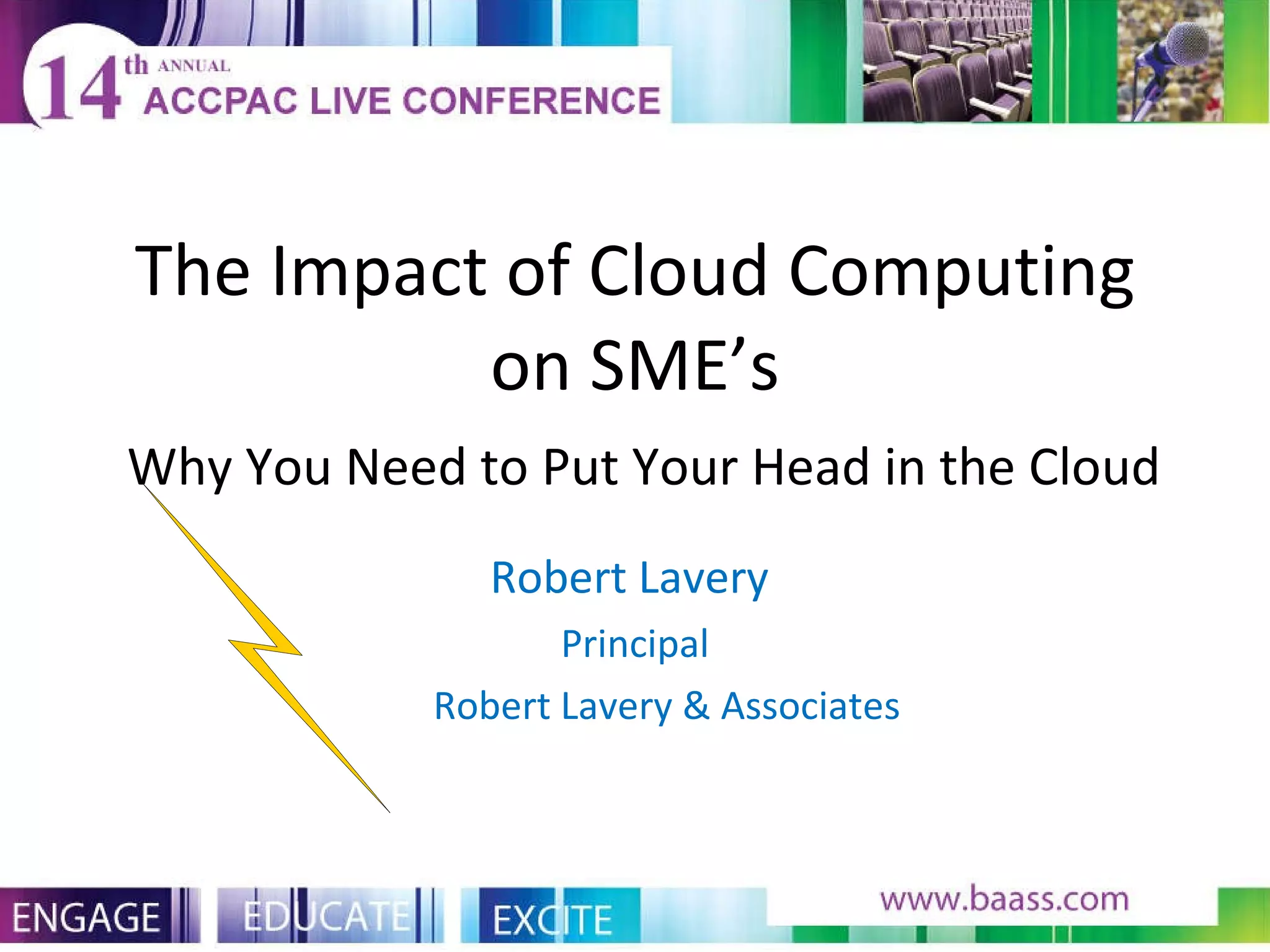 14th ANNUAL
ACCPAC LIVE CONFERENCE

The Impact of Cloud Computing on SME's

Why You Need to Put Your Head in the Cloud

Robert Lavery

Principal

Robert Lavery & Associates

ENGAGE EDUCATE EXCITE

www.baass.com